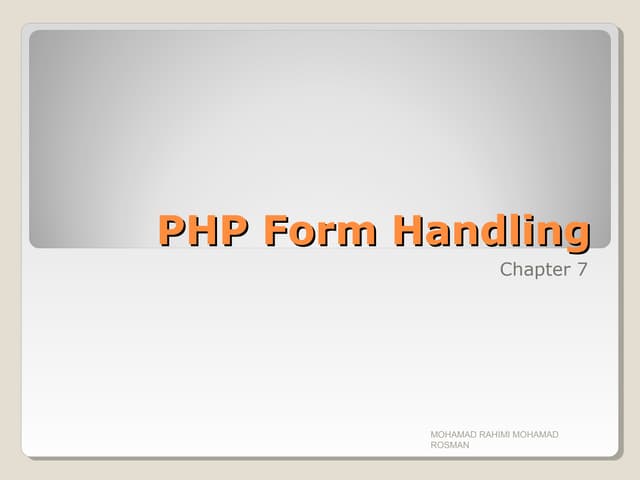 PHP Form Handling

Chapter 7

MOHAMAD RAHIMI MOHAMAD ROSMAN